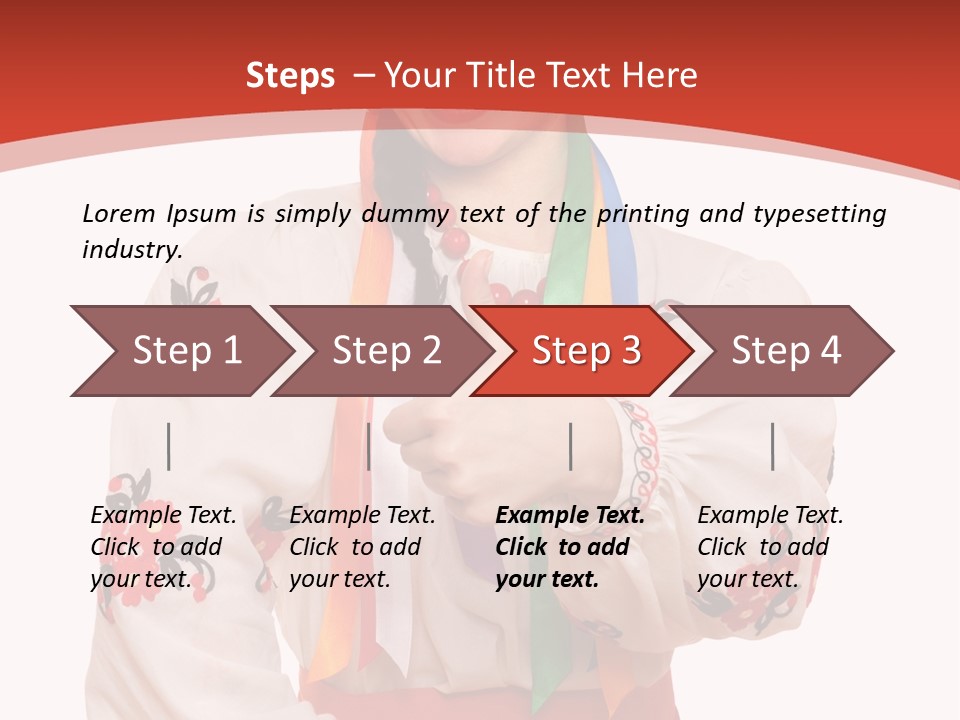 Steps – Your Title Text Here

Lorem Ipsum is simply dummy text of the printing and typesetting industry.

Step 1

Step 2

Step 3

Step 4

Example Text. Click to add your text.

Example Text. Click to add your text.

Example Text. Click to add your text.

Example Text. Click to add your text.